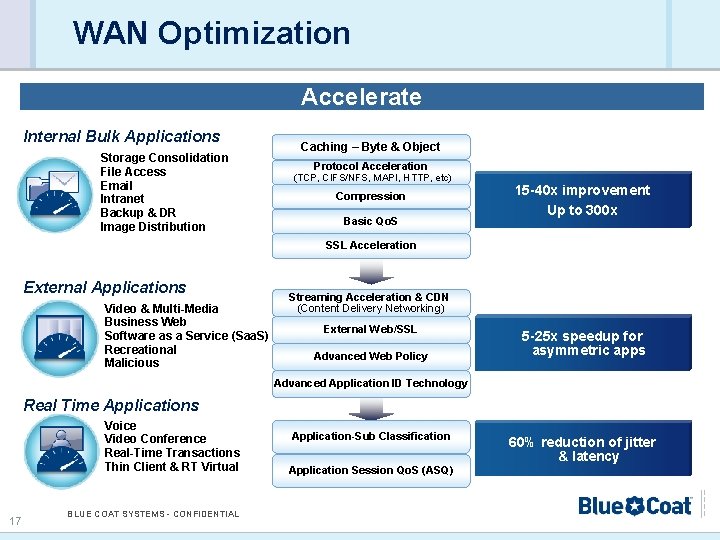 WAN Optimization

Accelerate

Internal Bulk Applications

Storage Consolidation
File Access
Email
Intranet
Backup & DR
Image Distribution

Caching – Byte & Object
Protocol Acceleration (TCP, CIFS/NFS, MAPI, HTTP, etc)
Compression
Basic QoS
SSL Acceleration

15-40x improvement
Up to 300x

External Applications

Video & Multi-Media
Business Web
Software as a Service (SaaS)
Recreational
Malicious

Streaming Acceleration & CDN (Content Delivery Networking)
External Web/SSL
Advanced Web Policy
Advanced Application ID Technology

5-25x speedup for asymmetric apps

Real Time Applications

Voice
Video Conference
Real-Time Transactions
Thin Client & RT Virtual

Application-Sub Classification
Application Session QoS (ASQ)

60% reduction of jitter & latency

17 BLUE COAT SYSTEMS - CONFIDENTIAL

Blue Coat